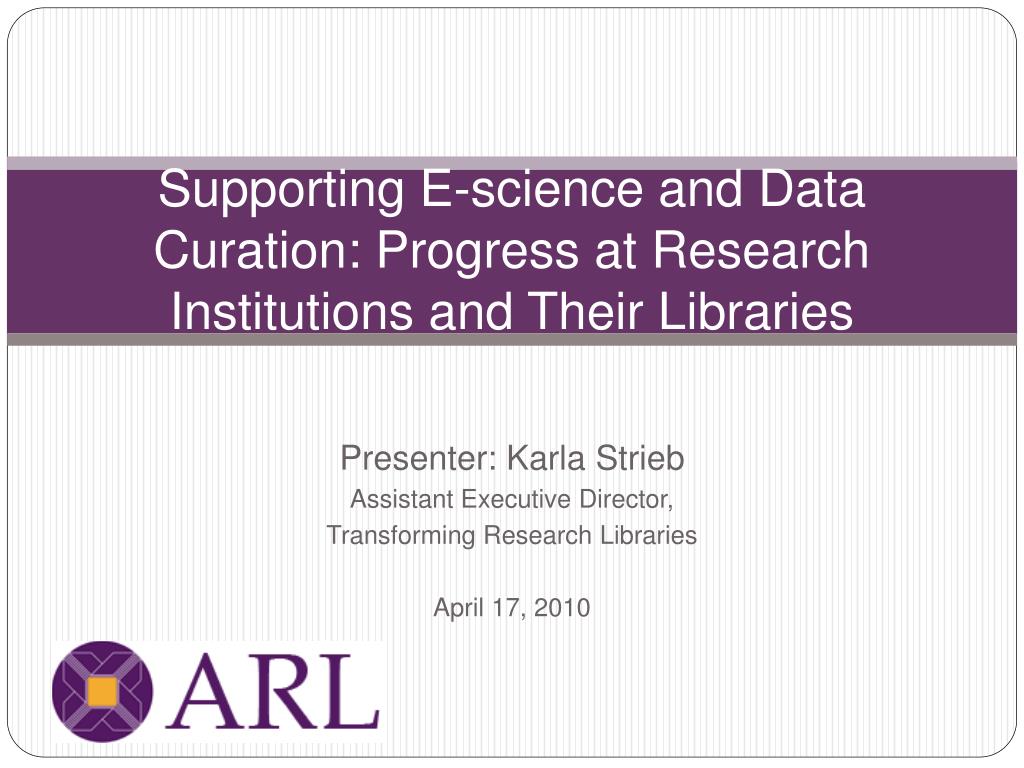 Supporting E-science and Data Curation: Progress at Research Institutions and Their Libraries

Presenter: Karla Strieb
Assistant Executive Director,
Transforming Research Libraries

April 17, 2010

ARL